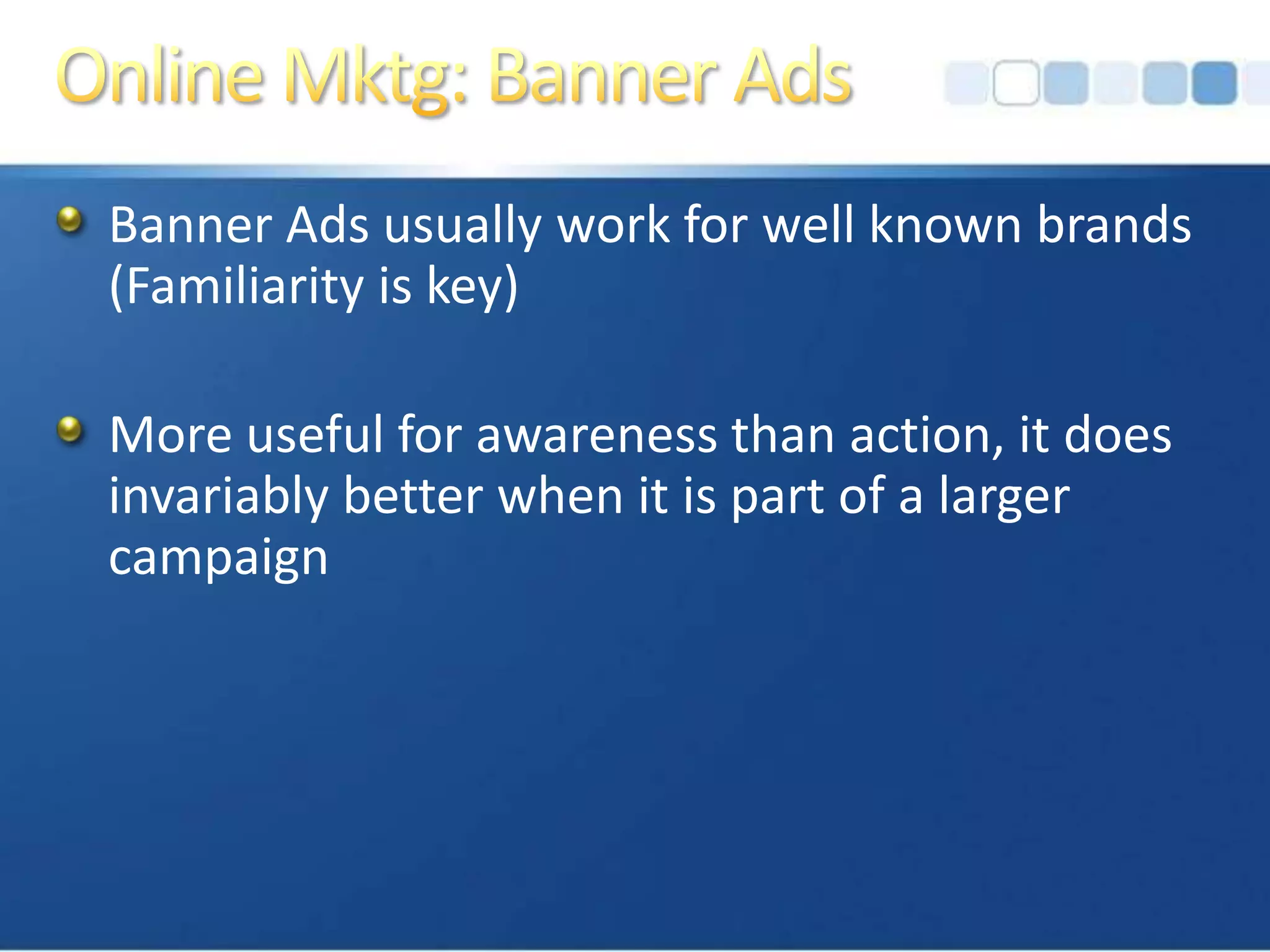 Online Mktg: Banner Ads

Banner Ads usually work for well known brands (Familiarity is key)

More useful for awareness than action, it does invariably better when it is part of a larger campaign